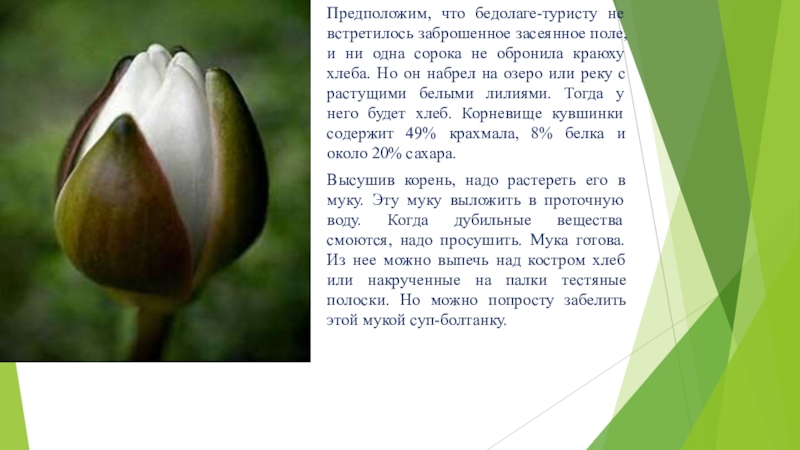 Предположим, что бедолаге-туристу не встретилось заброшенное засеянное поле, и ни одна сорока не обронила краюху хлеба. Но он набрел на озеро или реку с растущими белыми лилиями. Тогда у него будет хлеб. Корневище кувшинки содержит 49% крахмала, 8% белка и около 20% сахара.

Высушив корень, надо растереть его в муку. Эту муку выложить в проточную воду. Когда дубильные вещества смоются, надо просушить. Мука готова. Из нее можно выпечь над костром хлеб или накрученные на палки тестяные полоски. Но можно попросту забелить этой мукой суп-болтанку.